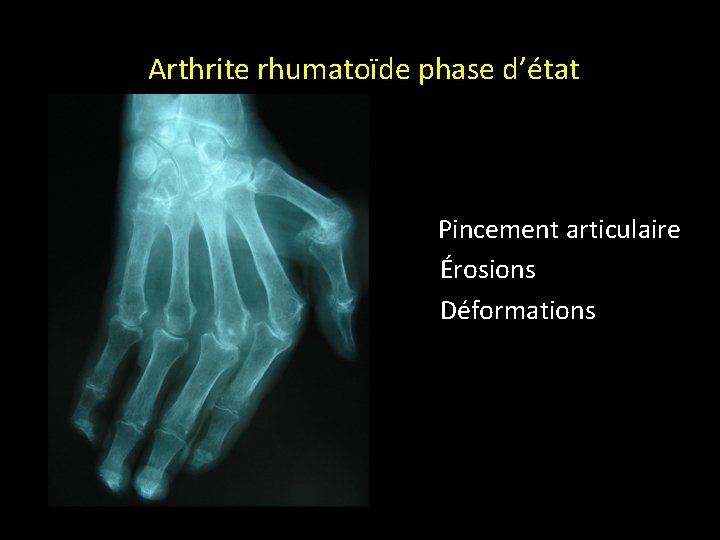 Arthrite rhumatoïde phase d’état

Pincement articulaire
Érosions
Déformations